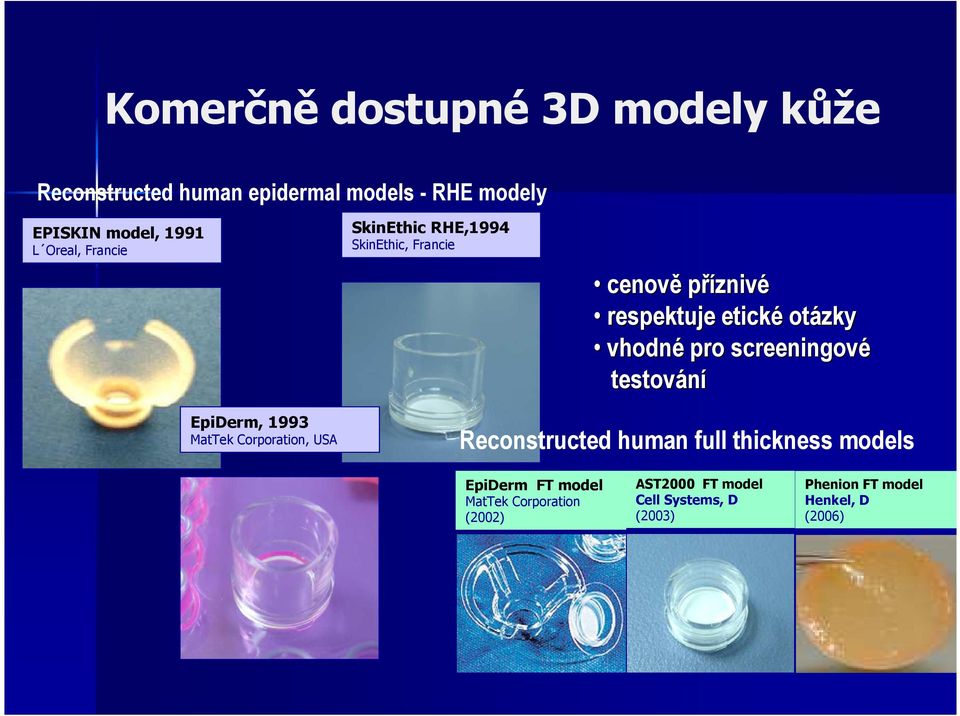 Komerčně dostupné 3D modely kůže

Reconstructed human epidermal models - RHE modely

EPISKIN model, 1991
L´Oreal, Francie

SkinEthic RHE,1994
SkinEthic, Francie

• cenově příznivé
• respektuje etické otázky
• vhodné pro screeningové testování

EpiDerm, 1993
MatTek Corporation, USA

Reconstructed human full thickness models

EpiDerm FT model
MatTek Corporation
(2002)

AST2000 FT model
Cell Systems, D
(2003)

Phenion FT model
Henkel, D
(2006)